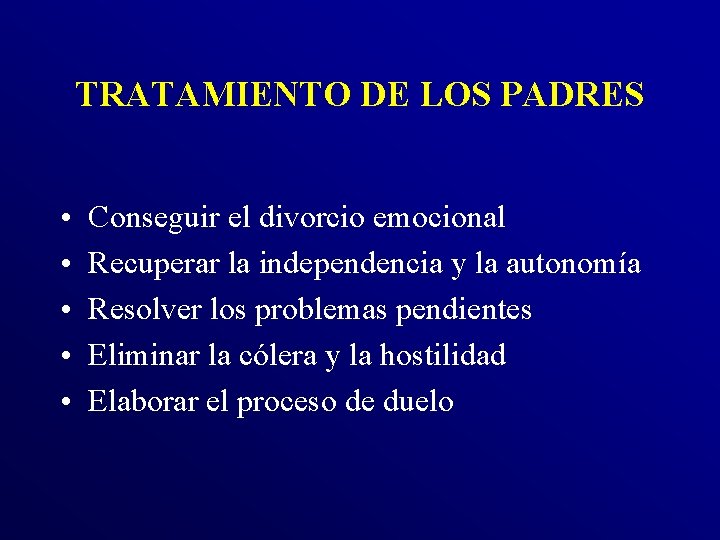 TRATAMIENTO DE LOS PADRES

• Conseguir el divorcio emocional
• Recuperar la independencia y la autonomía
• Resolver los problemas pendientes
• Eliminar la cólera y la hostilidad
• Elaborar el proceso de duelo